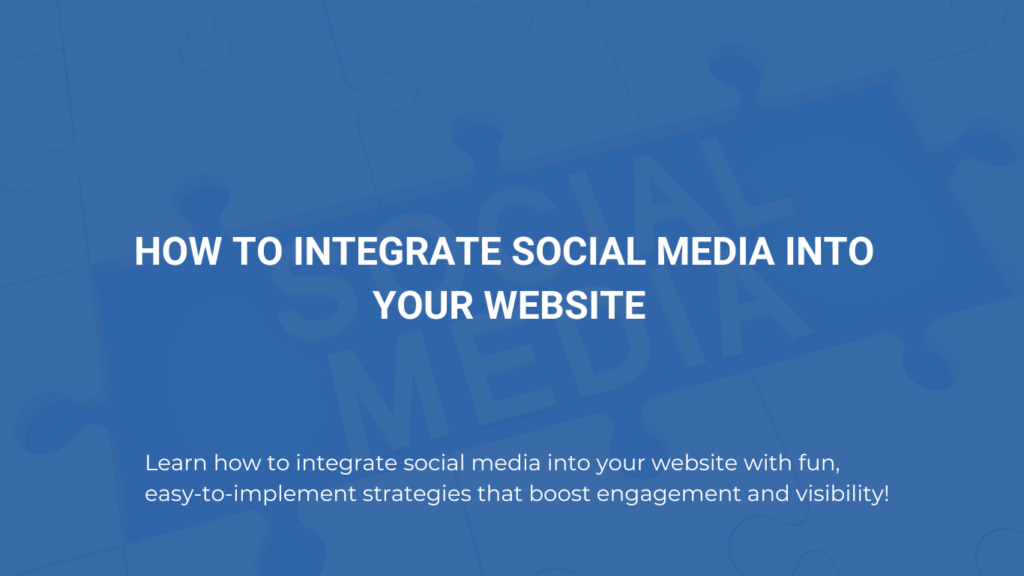 SOCIAL MEDIA

HOW TO INTEGRATE SOCIAL MEDIA INTO YOUR WEBSITE

Learn how to integrate social media into your website with fun, easy-to-implement strategies that boost engagement and visibility!